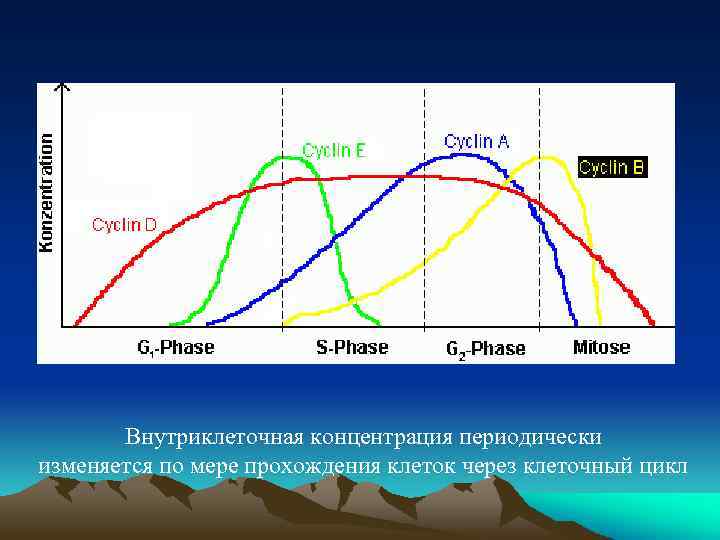 Konzentration

Cyclin E

Cyclin A

Cyclin B

Cyclin D

$G_1$-Phase

S-Phase

$G_2$-Phase

Mitose

Внутриклеточная концентрация периодически изменяется по мере прохождения клеток через клеточный цикл